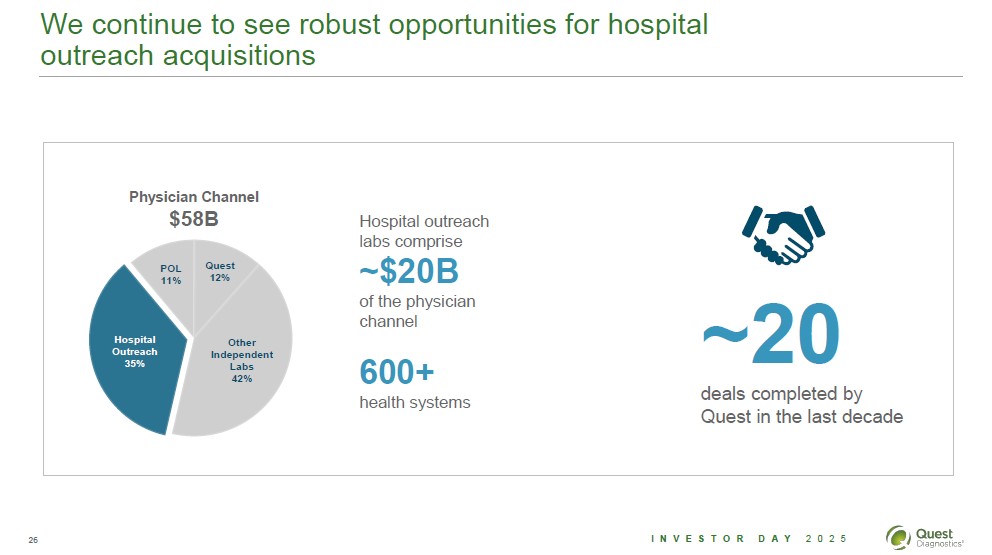 We continue to see robust opportunities for hospital outreach acquisitions

Physician Channel
$58B

POL
11%

Quest
12%

Hospital Outreach
35%

Other Independent Labs
42%

Hospital outreach labs comprise
~$20B
of the physician channel

600+
health systems

~20
deals completed by Quest in the last decade

26

INVESTOR DAY 2025

Quest Diagnostics